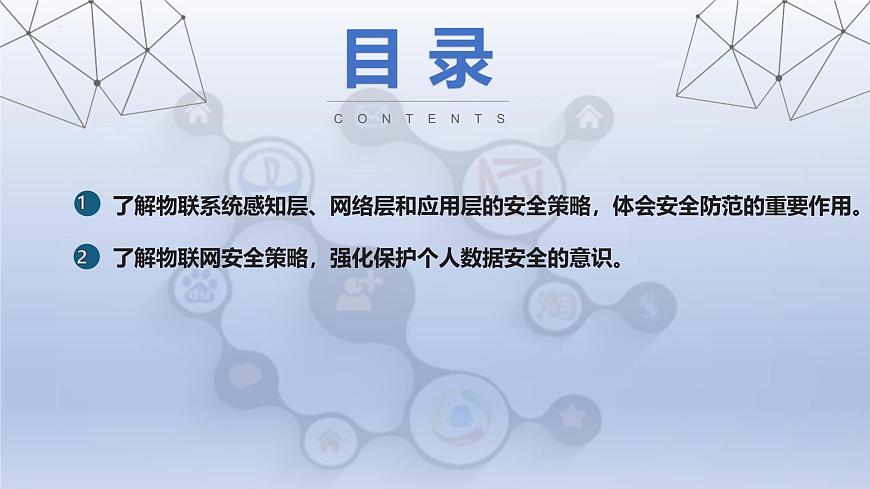 目录

CONTENTS

1 了解物联系统感知层、网络层和应用层的安全策略，体会安全防范的重要作用。

2 了解物联网安全策略，强化保护个人数据安全的意识。